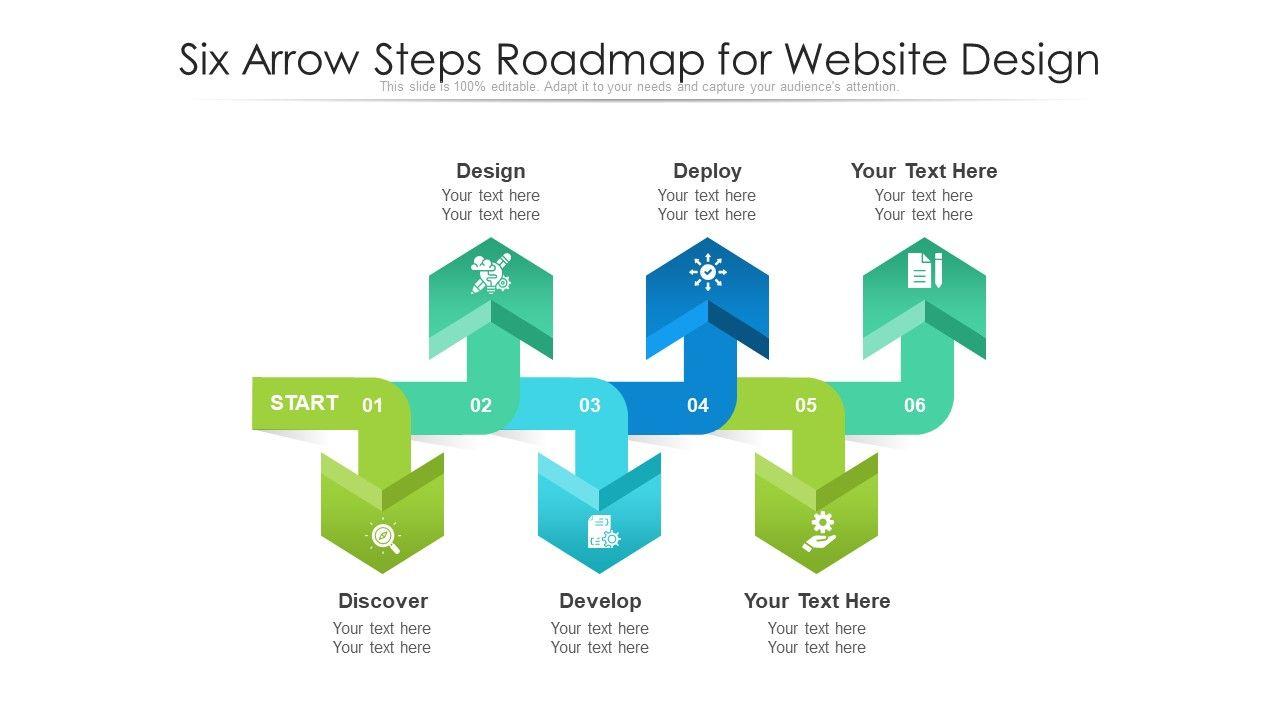 Six Arrow Steps Roadmap for Website Design

This slide is 100% editable. Adapt it to your needs and capture your audience's attention.

Design
Your text here
Your text here

Deploy
Your text here
Your text here

Your Text Here
Your text here
Your text here

START 01 02 03 04 05 06

Discover
Your text here
Your text here

Develop
Your text here
Your text here

Your Text Here
Your text here
Your text here